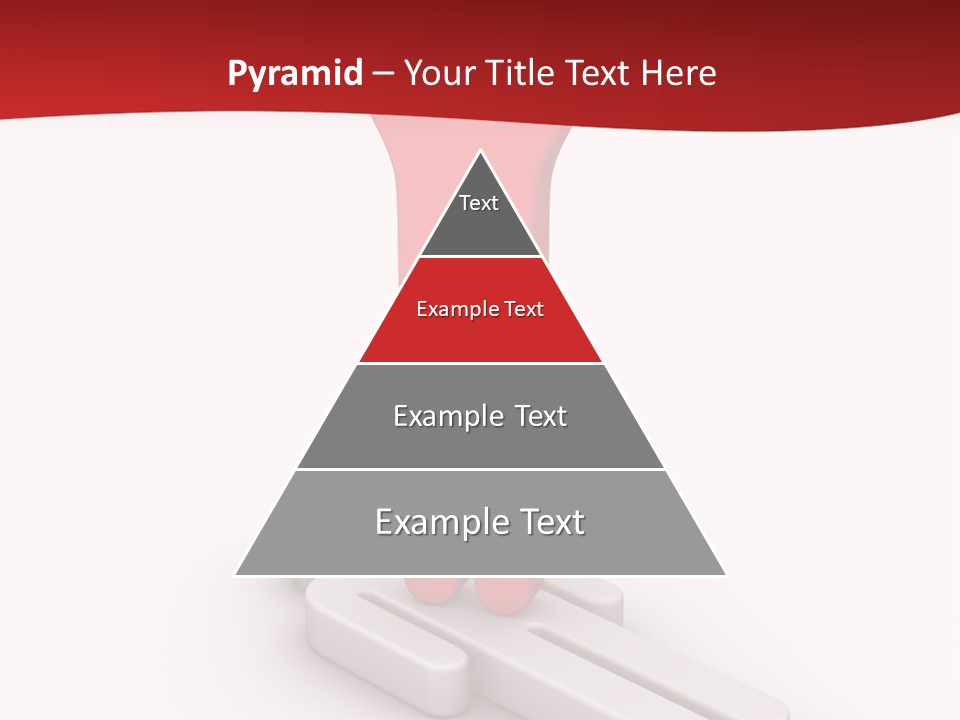 Pyramid – Your Title Text Here

Text

Example Text

Example Text

Example Text